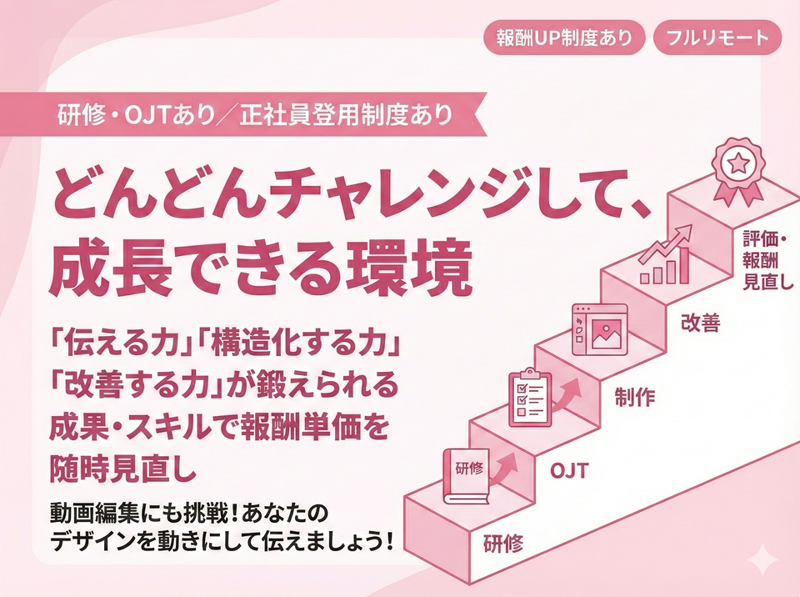 報酬UP制度あり

フルリモート

研修・OJTあり／正社員登用制度あり

どんどんチャレンジして、成長できる環境

「伝える力」「構造化する力」「改善する力」が鍛えられる
成果・スキルで報酬単価を随時見直し

動画編集にも挑戦！あなたのデザインを動きにして伝えましょう！

研修

研修

OJT

制作

改善

評価・報酬見直し